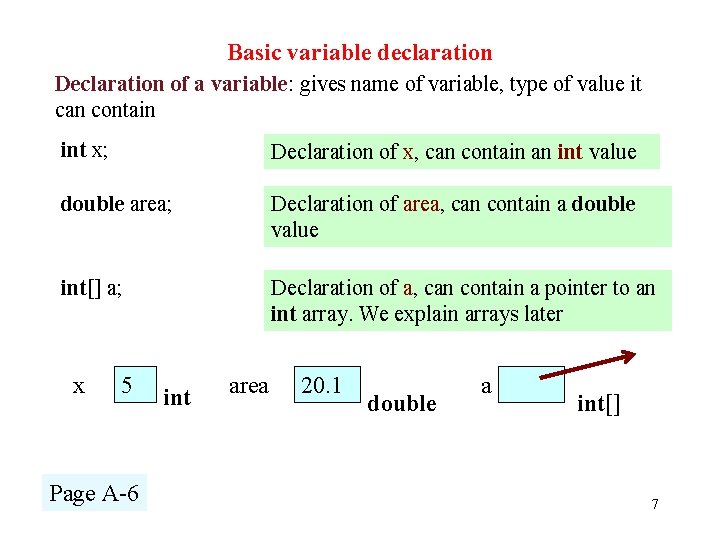 Basic variable declaration

Declaration of a variable: gives name of variable, type of value it can contain

int x;

Declaration of x, can contain an int value

double area;

Declaration of area, can contain a double value

int[] a;

Declaration of a, can contain a pointer to an int array. We explain arrays later

x 5 int area 20.1 double a int[]

Page A-6

7